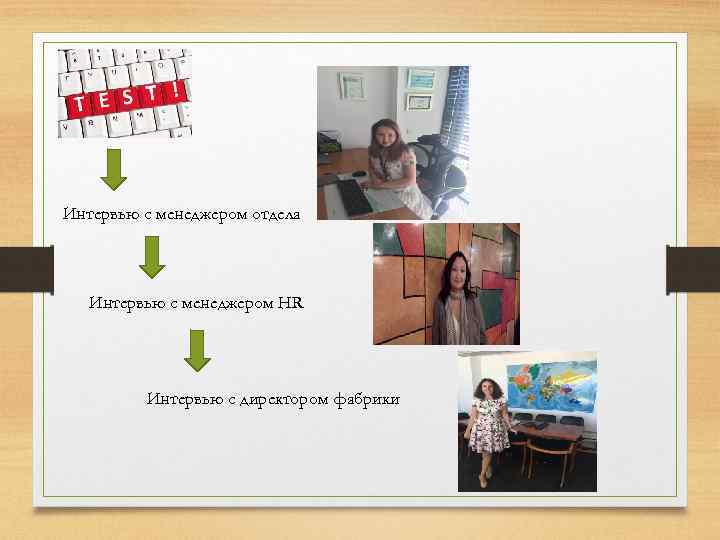 TEST!

Интервью с менеджером отдела

Интервью с менеджером HR

Интервью с директором фабрики